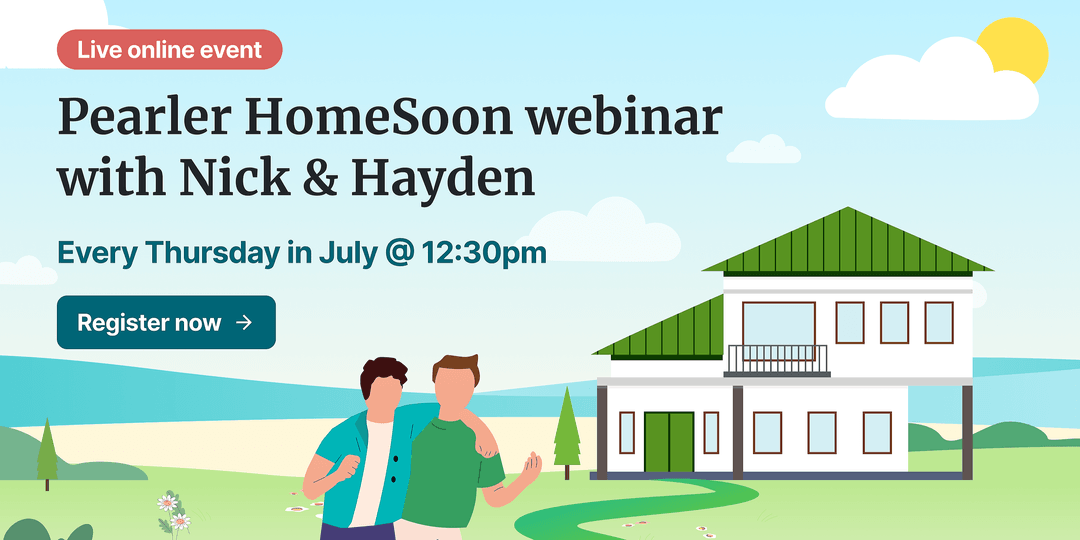 Live online event

Pearler HomeSoon webinar with Nick & Hayden

Every Thursday in July @ 12:30pm

Register now →